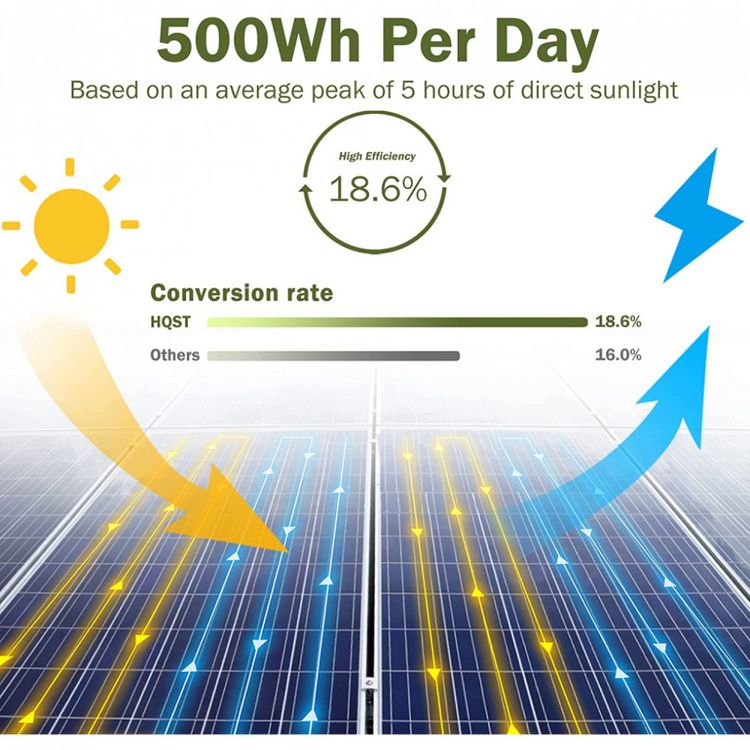 500Wh Per Day

Based on an average peak of 5 hours of direct sunlight

High Efficiency
18.6%

Conversion rate

HQST 18.6%

Others 16.0%